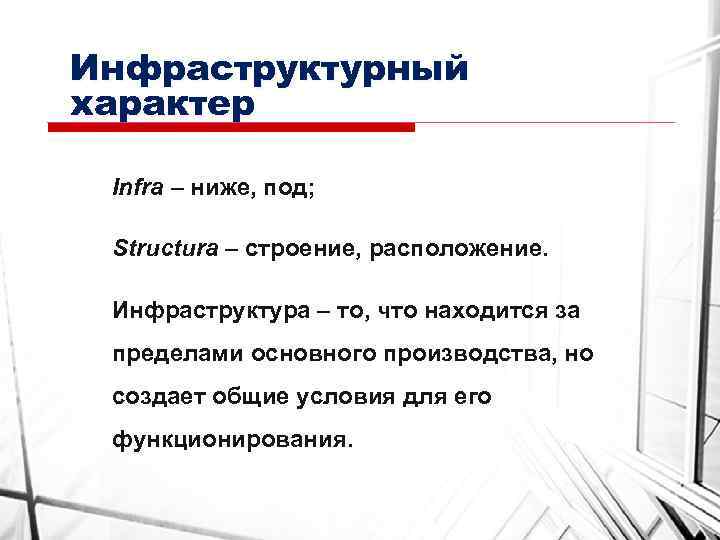 Инфраструктурный характер

Infra – ниже, под;

Structura – строение, расположение.

Инфраструктура – то, что находится за пределами основного производства, но создает общие условия для его функционирования.